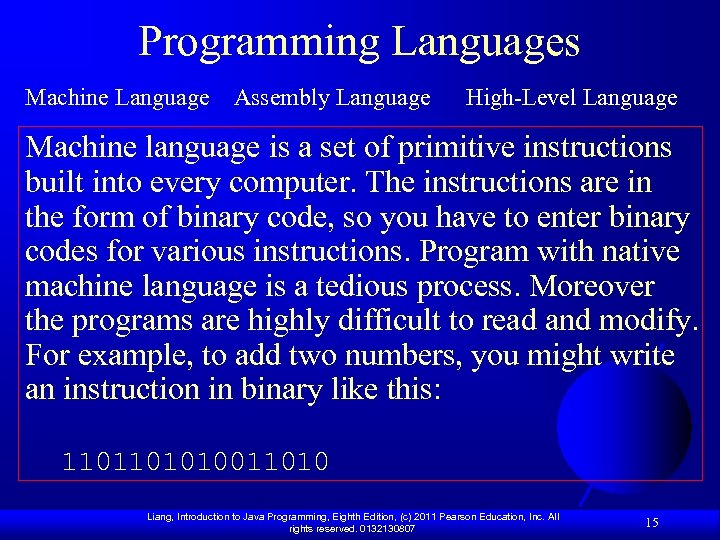 Programming Languages

Machine Language Assembly Language High-Level Language

Machine language is a set of primitive instructions built into every computer. The instructions are in the form of binary code, so you have to enter binary codes for various instructions. Program with native machine language is a tedious process. Moreover the programs are highly difficult to read and modify. For example, to add two numbers, you might write an instruction in binary like this:

1101101010011010

Liang, Introduction to Java Programming, Eighth Edition, (c) 2011 Pearson Education, Inc. All rights reserved. 0132130807

15